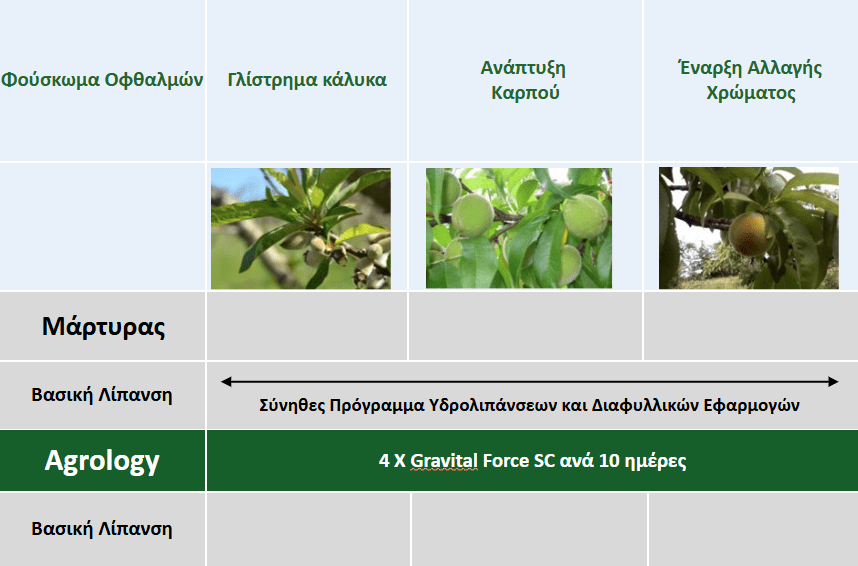 | Φούσκωμα Οφθαλμών | Γλίστρημα κάλυκα | Ανάπτυξη Καρπού | Έναρξη Αλλαγής Χρώματος |
|---|---|---|---|
| | | | |
| Μάρτυρας | | | |
| Βασική Λίπανση | Σύνηθες Πρόγραμμα Υδρολιπάνσεων και Διαφυλλικών Εφαρμογών | | |
| Agrology | 4 X Gravital Force SC ανά 10 ημέρες | | |
| Βασική Λίπανση | | | |